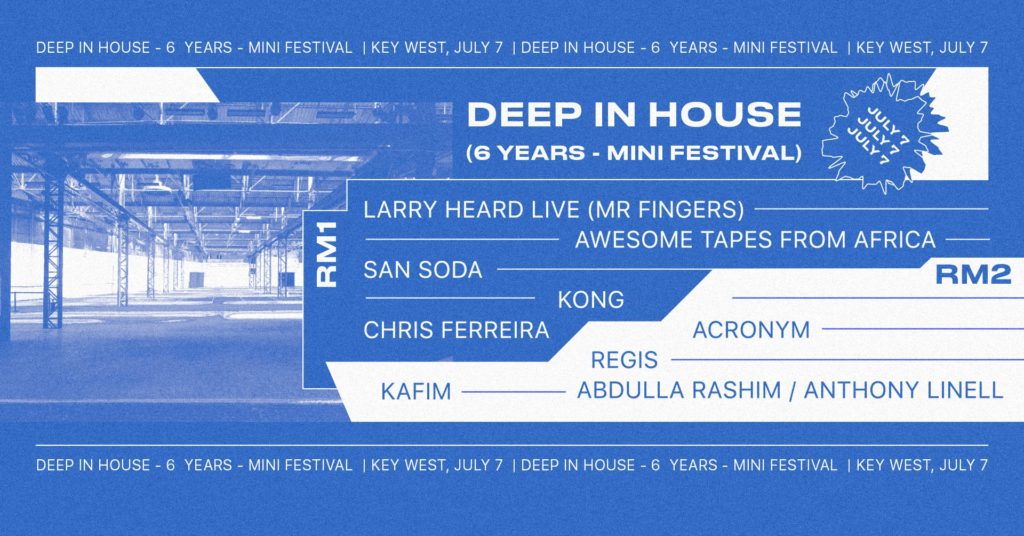 DEEP IN HOUSE - 6 YEARS - MINI FESTIVAL | KEY WEST, JULY 7 | DEEP IN HOUSE - 6 YEARS - MINI FESTIVAL | KEY WEST, JULY 7

DEEP IN HOUSE
(6 YEARS - MINI FESTIVAL)

JULY 7
JULY 7
JULY 7

RM1

LARRY HEARD LIVE (MR FINGERS)

AWESOME TAPES FROM AFRICA

SAN SODA

KONG

CHRIS FERREIRA

RM2

ACRONYM

REGIS

KAFIM

ABDULLA RASHIM / ANTHONY LINELL

DEEP IN HOUSE - 6 YEARS - MINI FESTIVAL | KEY WEST, JULY 7 | DEEP IN HOUSE - 6 YEARS - MINI FESTIVAL | KEY WEST, JULY 7